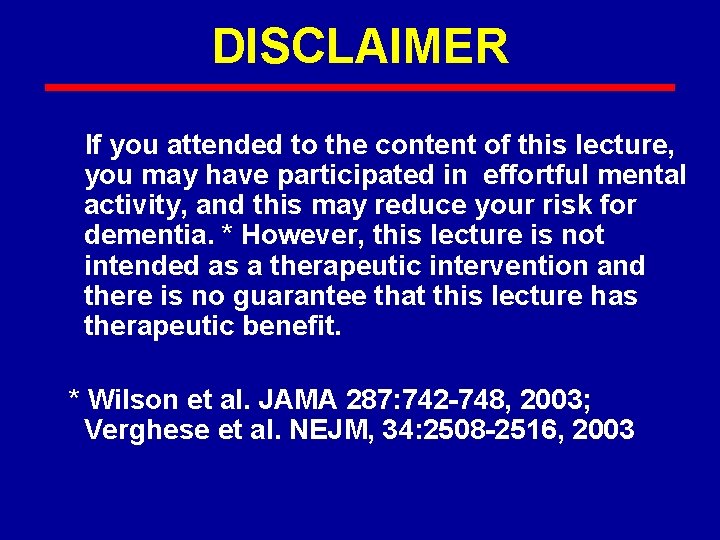 DISCLAIMER

If you attended to the content of this lecture, you may have participated in effortful mental activity, and this may reduce your risk for dementia. * However, this lecture is not intended as a therapeutic intervention and there is no guarantee that this lecture has therapeutic benefit.

* Wilson et al. JAMA 287:742-748, 2003; Verghese et al. NEJM, 34:2508-2516, 2003